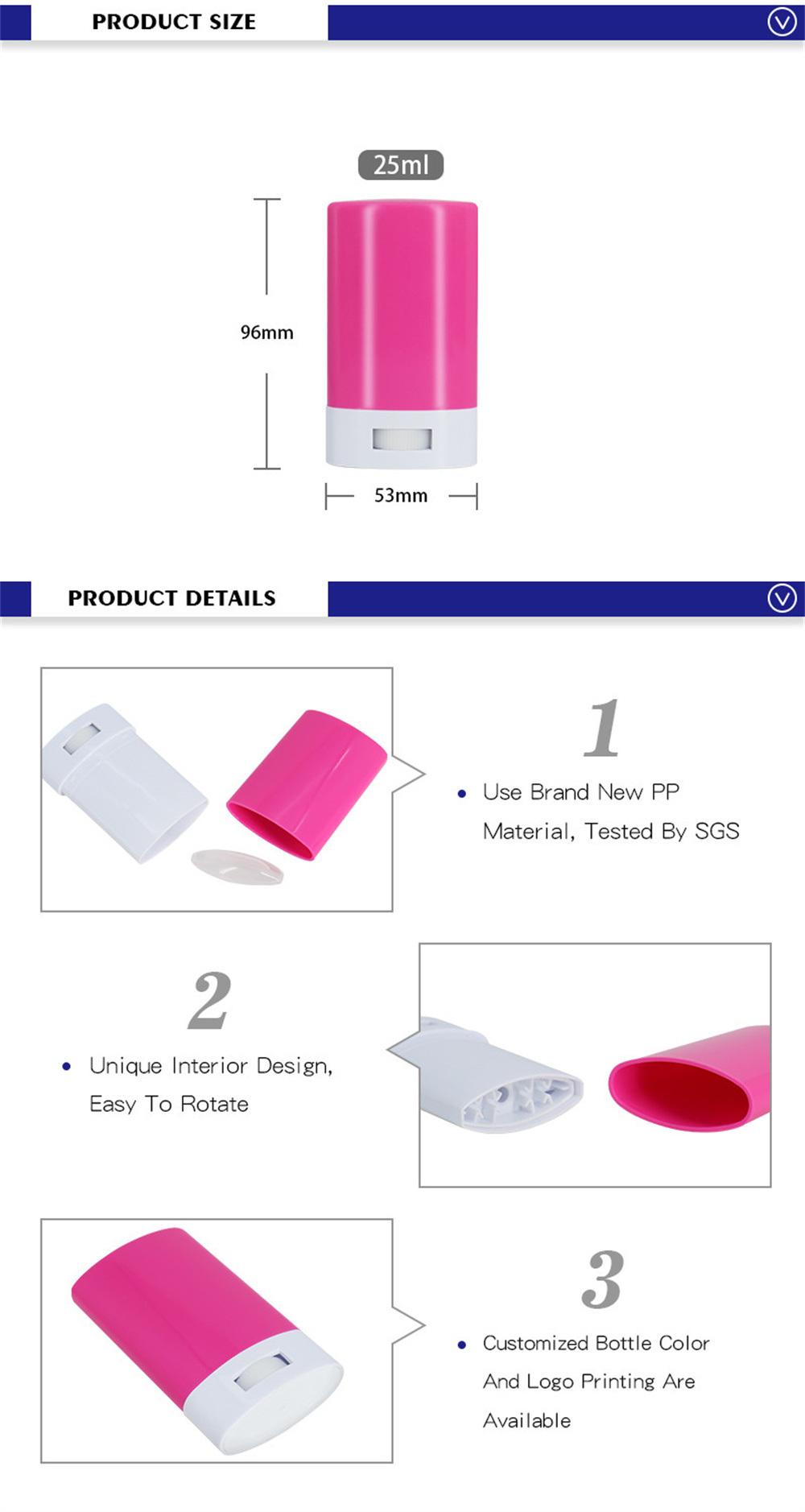 PRODUCT SIZE

25ml

96mm

53mm

PRODUCT DETAILS

1

• Use Brand New PP Material, Tested By SGS

2

• Unique Interior Design, Easy To Rotate

3

• Customized Bottle Color And Logo Printing Are Available